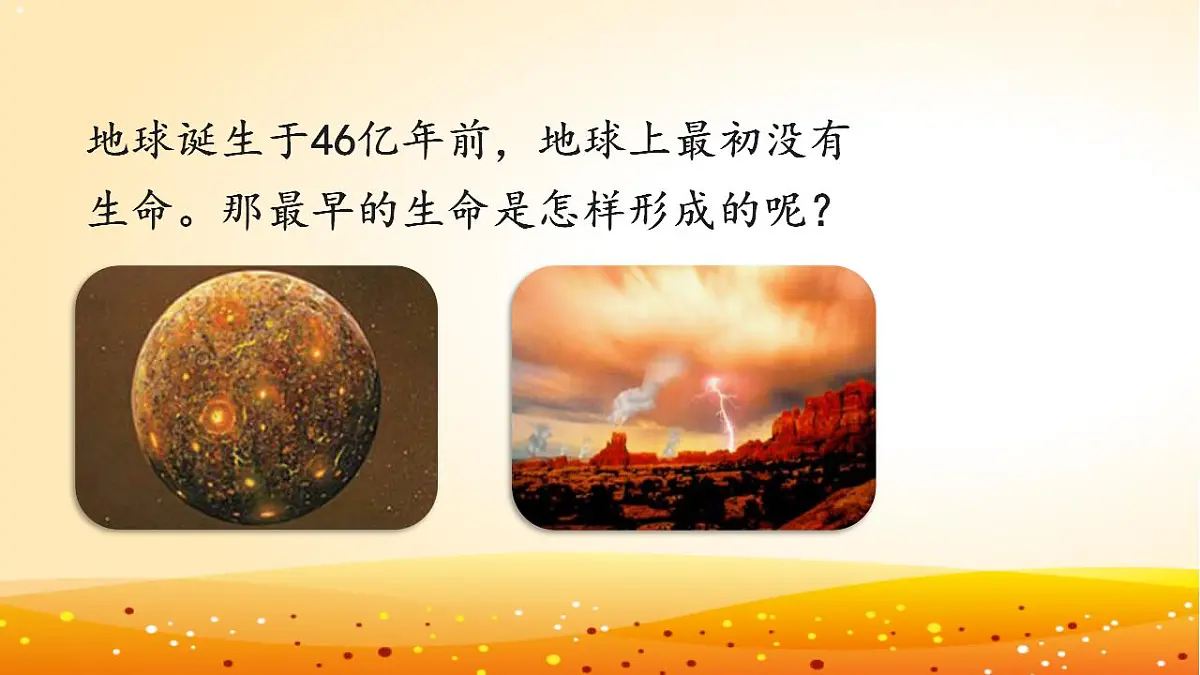 地球诞生于46亿年前，地球上最初没有生命。那最早的生命是怎样形成的呢？